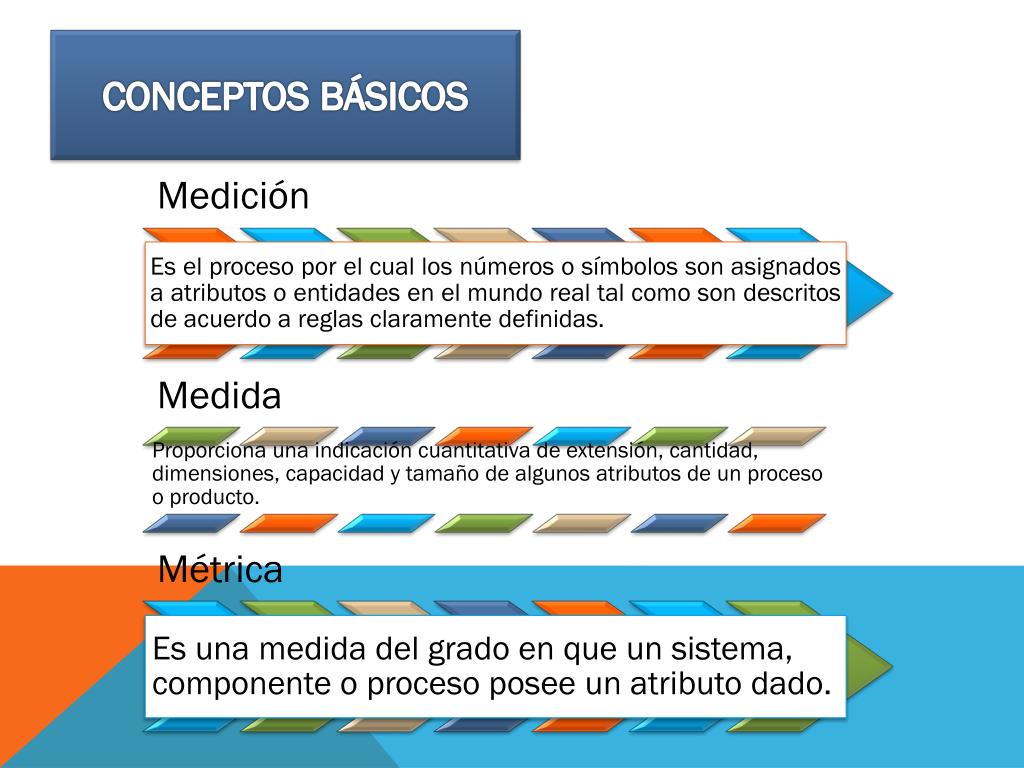 CONCEPTOS BÁSICOS

Medición

Es el proceso por el cual los números o símbolos son asignados a atributos o entidades en el mundo real tal como son descritos de acuerdo a reglas claramente definidas.

Medida

Proporciona una indicación cuantitativa de extensión, cantidad, dimensiones, capacidad y tamaño de algunos atributos de un proceso o producto.

Métrica

Es una medida del grado en que un sistema, componente o proceso posee un atributo dado.